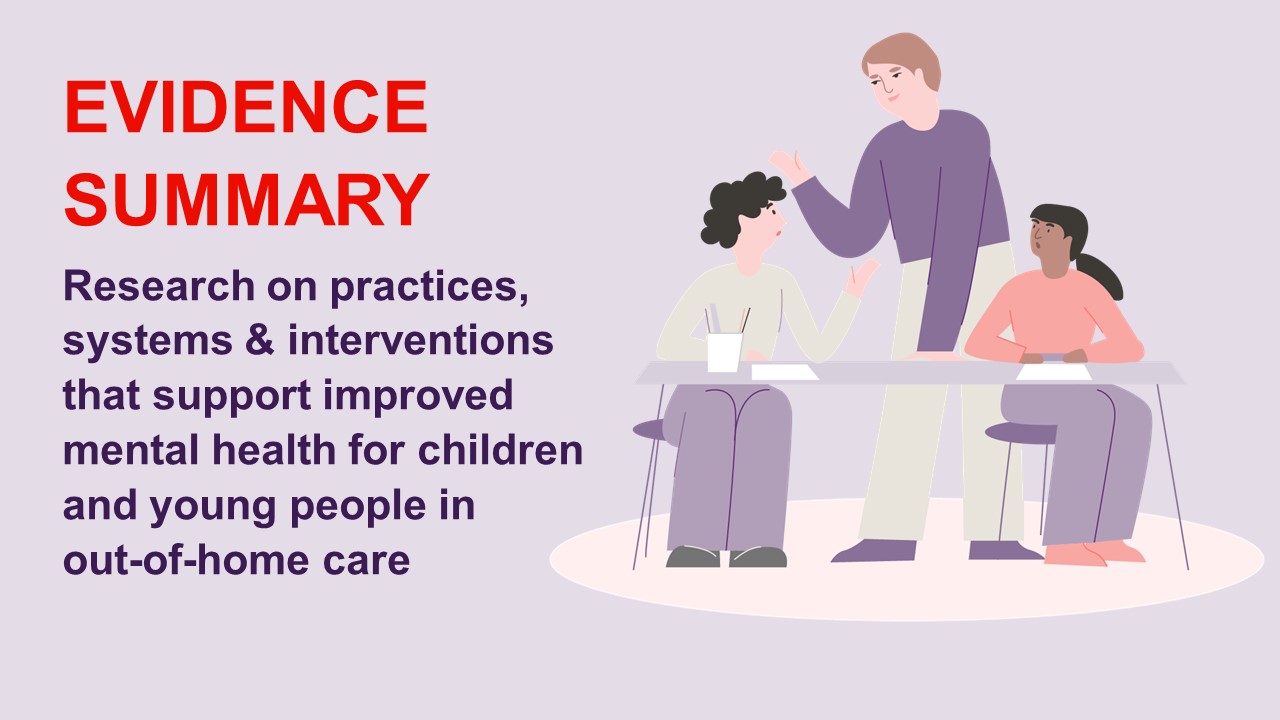 EVIDENCE SUMMARY

Research on practices, systems & interventions that support improved mental health for children and young people in out-of-home care